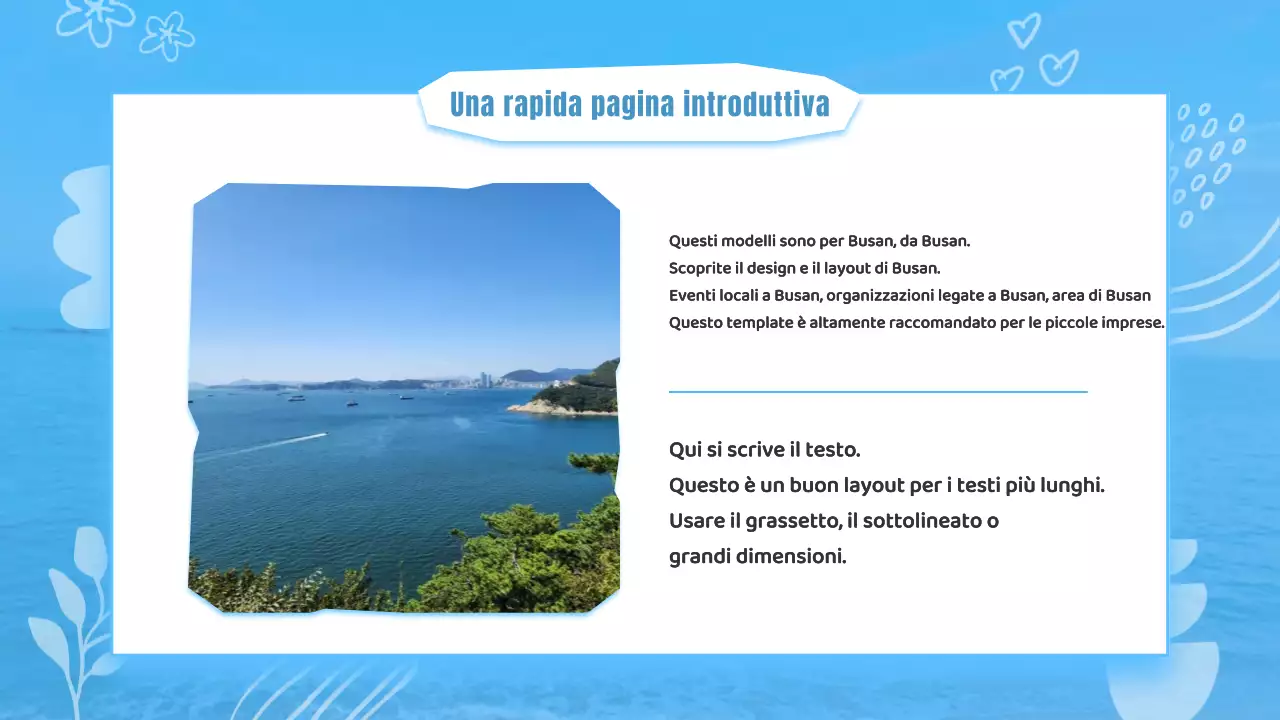 Una rapida pagina introduttiva

Questi modelli sono per Busan, da Busan.
Scoprite il design e il layout di Busan.
Eventi locali a Busan, organizzazioni legate a Busan, area di Busan
Questo template è altamente raccomandato per le piccole imprese.

Qui si scrive il testo.
Questo è un buon layout per i testi più lunghi.
Usare il grassetto, il sottolineato o grandi dimensioni.